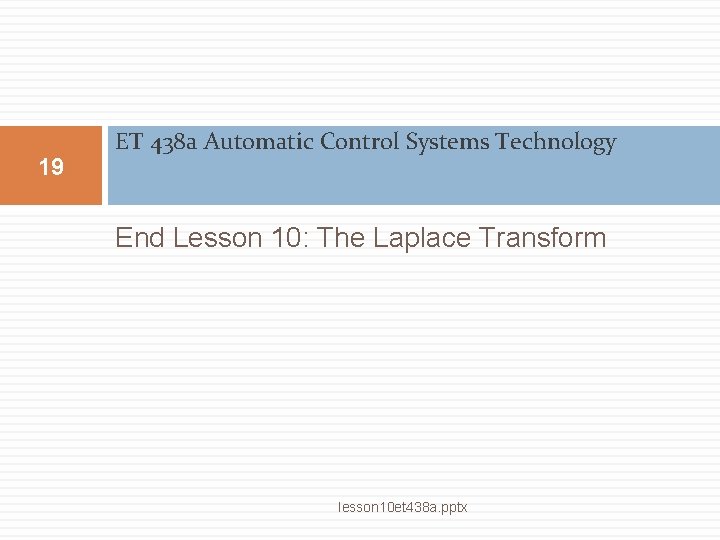 19

ET 438a Automatic Control Systems Technology

End Lesson 10: The Laplace Transform

lesson10et438a.pptx